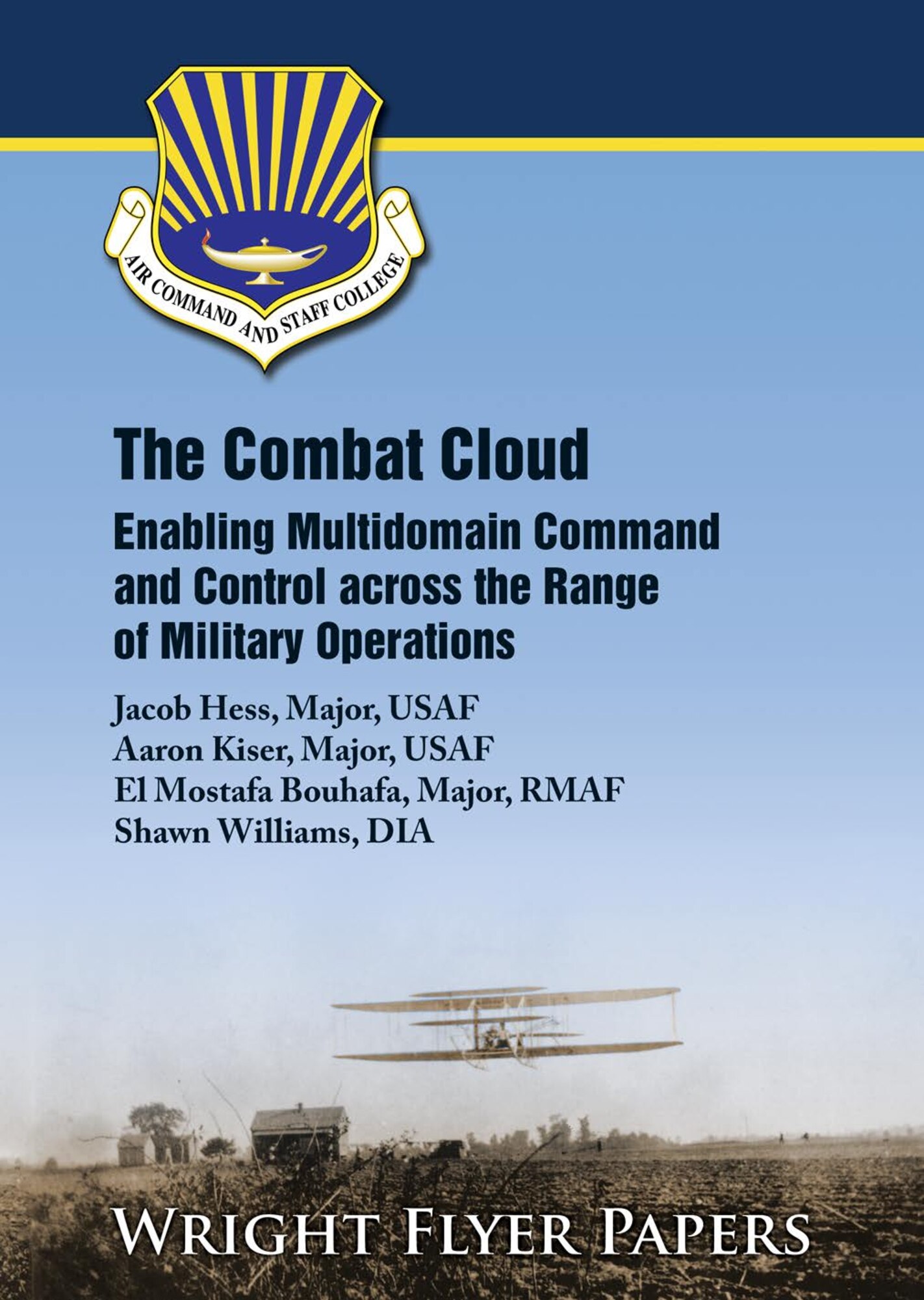 AIR COMMAND AND STAFF COLLEGE

The Combat Cloud

Enabling Multidomain Command and Control across the Range of Military Operations

Jacob Hess, Major, USAF
Aaron Kiser, Major, USAF
El Mostafa Bouhafa, Major, RMAF
Shawn Williams, DIA

WRIGHT FLYER PAPERS